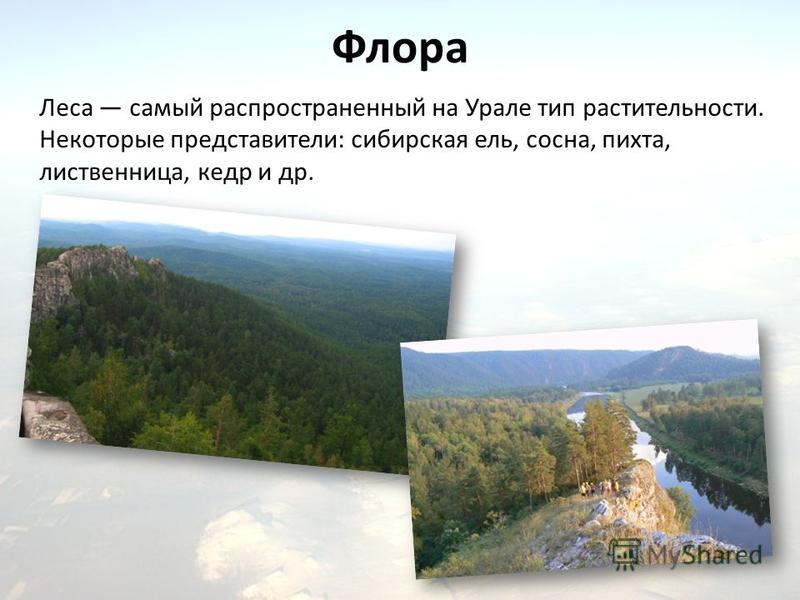 Флора

Леса — самый распространенный на Урале тип растительности. Некоторые представители: сибирская ель, сосна, пихта, лиственница, кедр и др.

MyShared